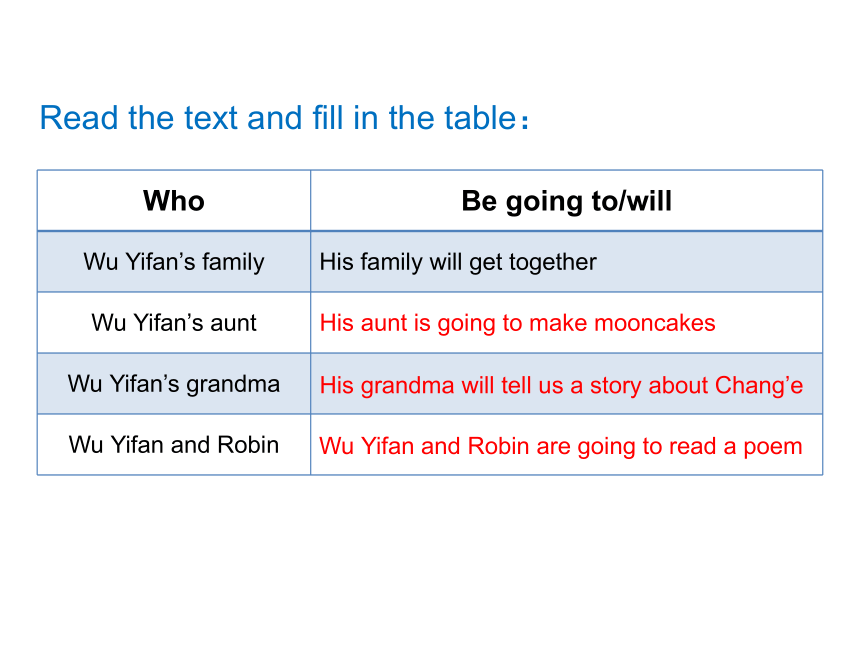 Read the text and fill in the table：

| Who | Be going to/will |
|---|---|
| Wu Yifan’s family | His family will get together |
| Wu Yifan’s aunt | His aunt is going to make mooncakes |
| Wu Yifan’s grandma | His grandma will tell us a story about Chang’e |
| Wu Yifan and Robin | Wu Yifan and Robin are going to read a poem |